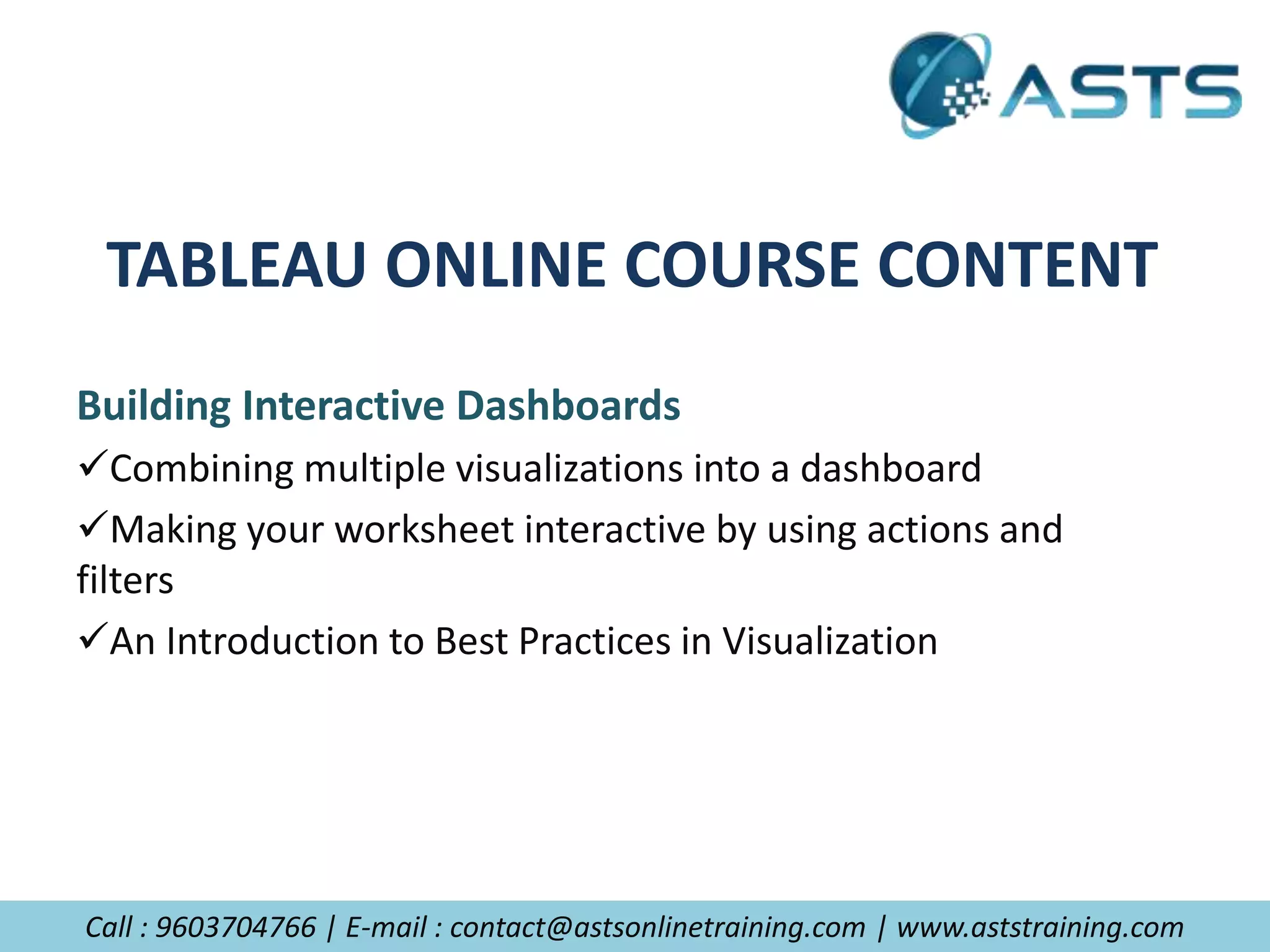 ASTS

TABLEAU ONLINE COURSE CONTENT

Building Interactive Dashboards

✓Combining multiple visualizations into a dashboard

✓Making your worksheet interactive by using actions and filters

✓An Introduction to Best Practices in Visualization

Call : 9603704766 | E-mail : contact@astsonlinetraining.com | www.aststraining.com